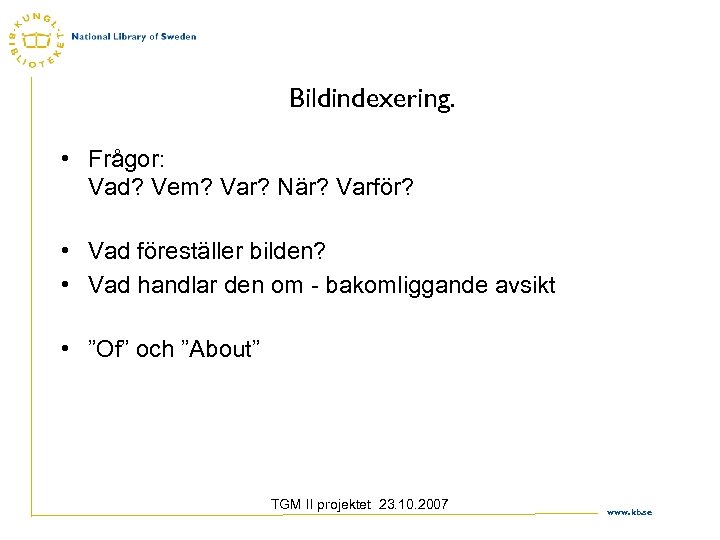 KUNGL. BIBLIOTEKET
National Library of Sweden

Bildindexering.

• Frågor:
Vad? Vem? Var? När? Varför?

• Vad föreställer bilden?
• Vad handlar den om - bakomliggande avsikt

• ”Of” och ”About”

TGM II projektet 23.10.2007

www.kb.se